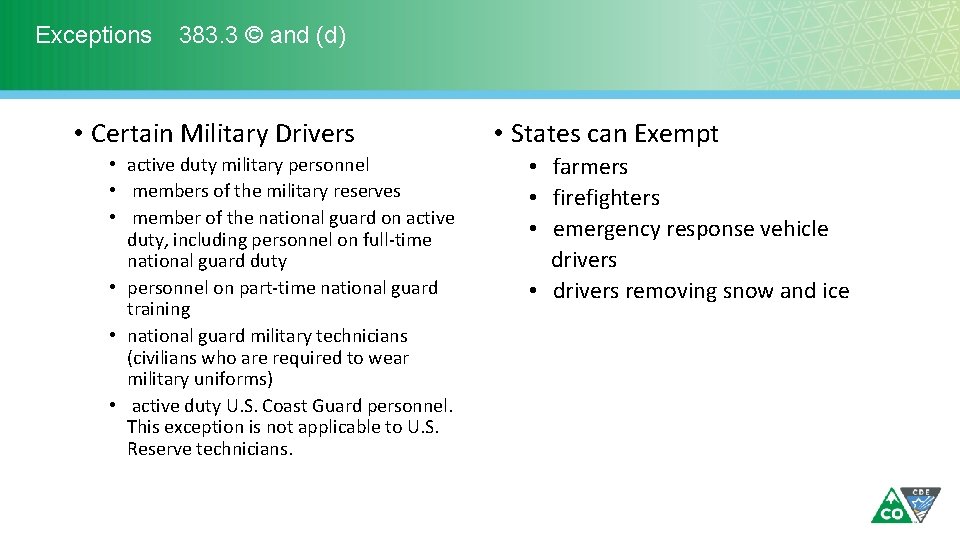 Exceptions 383.3 © and (d)

• Certain Military Drivers
• active duty military personnel
• members of the military reserves
• member of the national guard on active duty, including personnel on full-time national guard duty
• personnel on part-time national guard training
• national guard military technicians (civilians who are required to wear military uniforms)
• active duty U.S. Coast Guard personnel. This exception is not applicable to U.S. Reserve technicians.

• States can Exempt
• farmers
• firefighters
• emergency response vehicle drivers
• drivers removing snow and ice

CO CDE